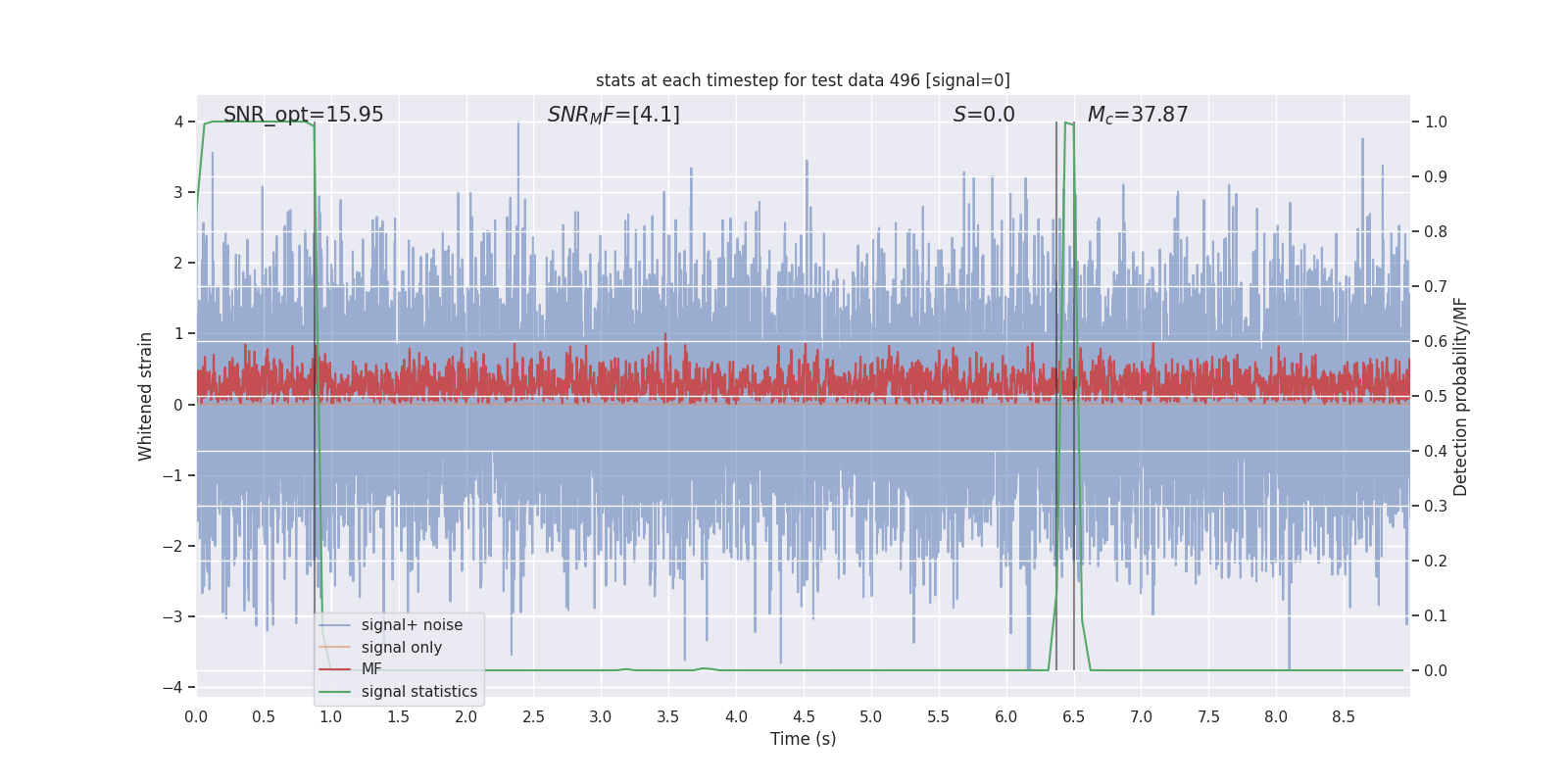 stats at each timestep for test data 496 [signal=0]

SNR_opt=15.95

$SNR_MF$=[4.1]

$S$=0.0

$M_c$=37.87

Whitened strain

4
3
2
1
0
−1
−2
−3
−4

Detection probability/MF

1.0
0.9
0.8
0.7
0.6
0.5
0.4
0.3
0.2
0.1
0.0

signal+ noise
signal only
MF
signal statistics

0.0 0.5 1.0 1.5 2.0 2.5 3.0 3.5 4.0 4.5 5.0 5.5 6.0 6.5 7.0 7.5 8.0 8.5

Time (s)